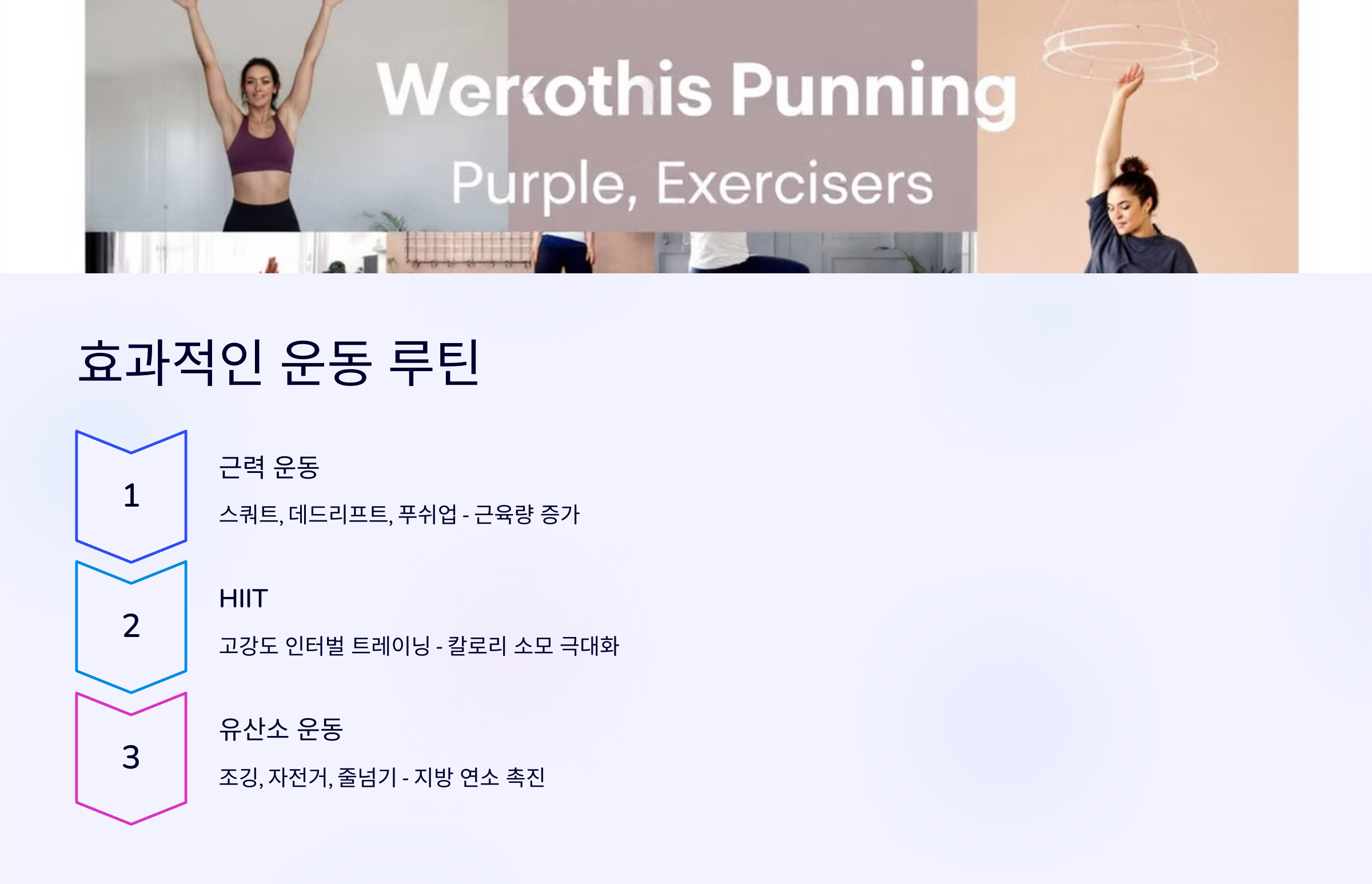 Werkothis Punning

Purple, Exercisers

효과적인 운동 루틴

1

근력 운동

스쿼트, 데드리프트, 푸쉬업 - 근육량 증가

2

HIIT

고강도 인터벌 트레이닝 - 칼로리 소모 극대화

3

유산소 운동

조깅, 자전거, 줄넘기 - 지방 연소 촉진